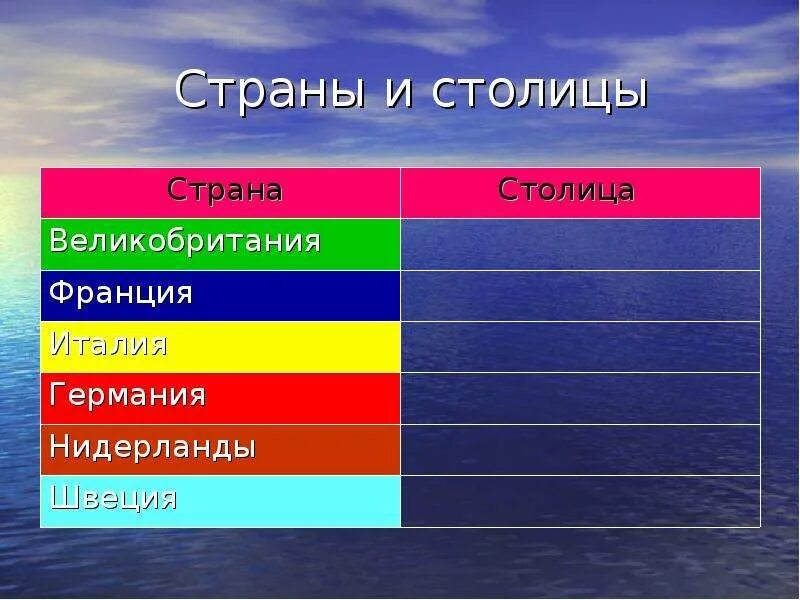 Страны и столицы

| Страна | Столица |
|---|---|
| Великобритания | |
| Франция | |
| Италия | |
| Германия | |
| Нидерланды | |
| Швеция | |